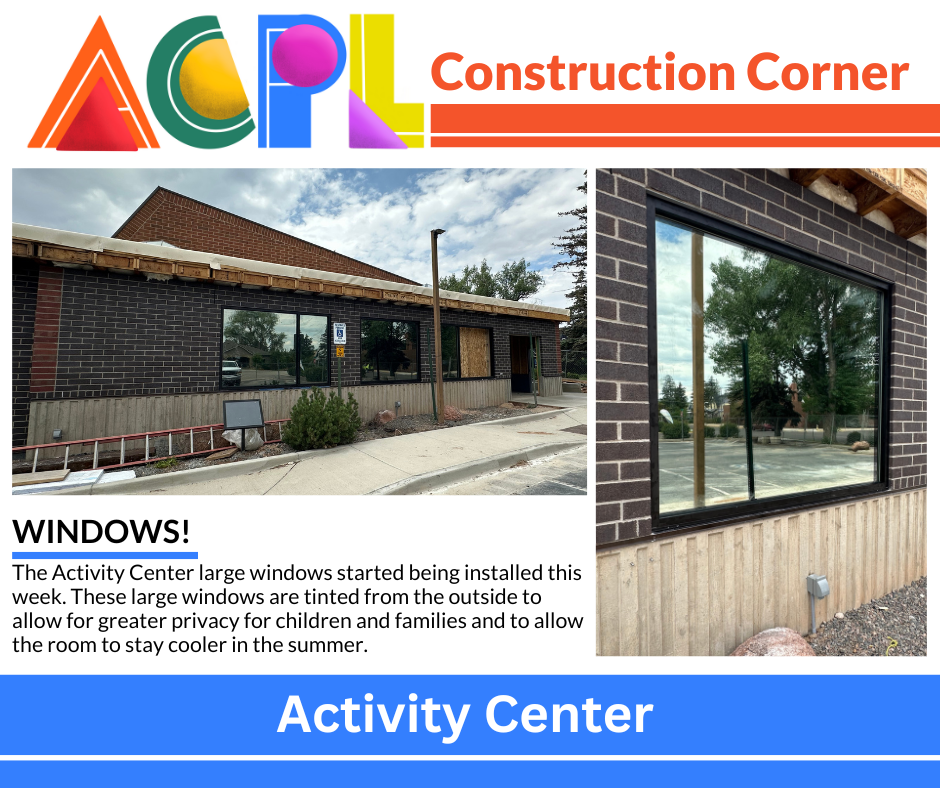 ACPL

Construction Corner

WINDOWS!

The Activity Center large windows started being installed this week. These large windows are tinted from the outside to allow for greater privacy for children and families and to allow the room to stay cooler in the summer.

Activity Center